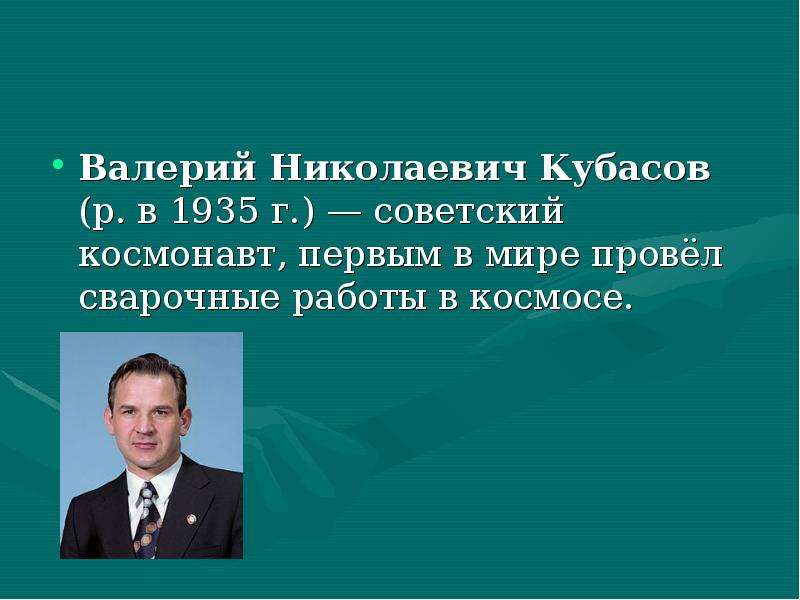 • Валерий Николаевич Кубасов (р. в 1935 г.) — советский космонавт, первым в мире провёл сварочные работы в космосе.